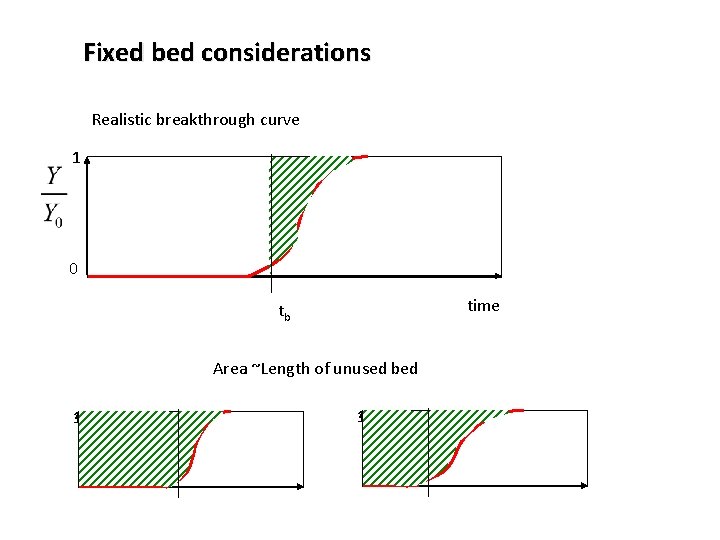 Fixed bed considerations

Realistic breakthrough curve

1

$\frac{Y}{Y_0}$

0

$t_b$

time

Area ~Length of unused bed

1

1